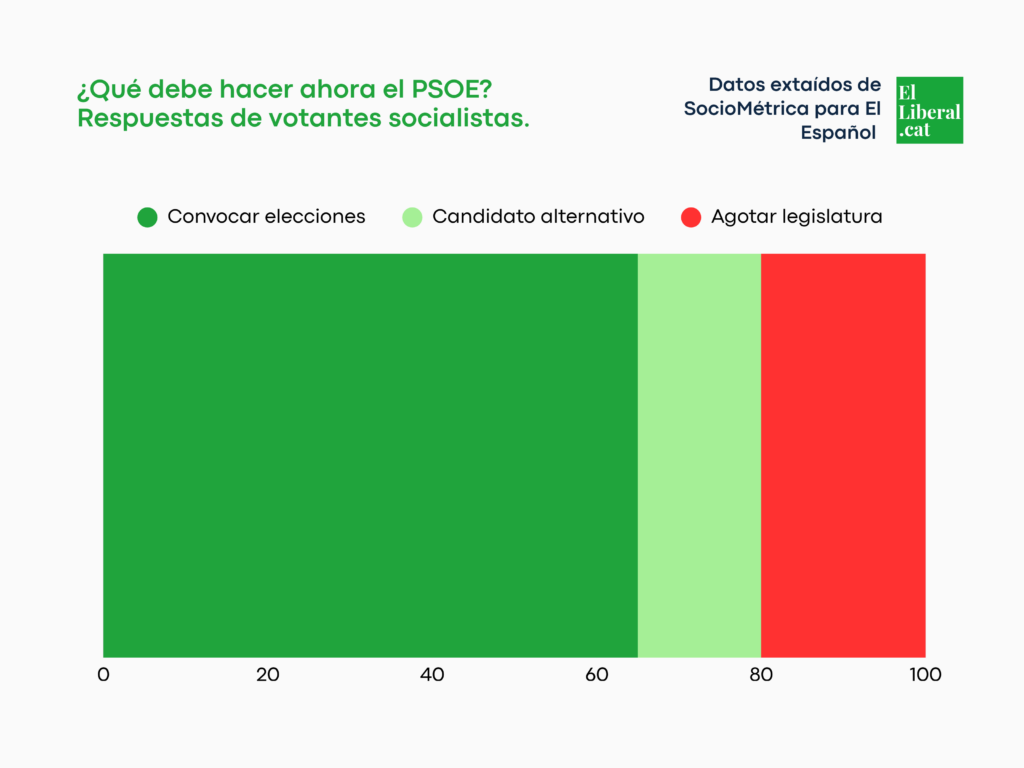 ¿Qué debe hacer ahora el PSOE?
Respuestas de votantes socialistas.

Datos extaídos de SocioMétrica para El Español

El Liberal .cat

Convocar elecciones
Candidato alternativo
Agotar legislatura

0
20
40
60
80
100